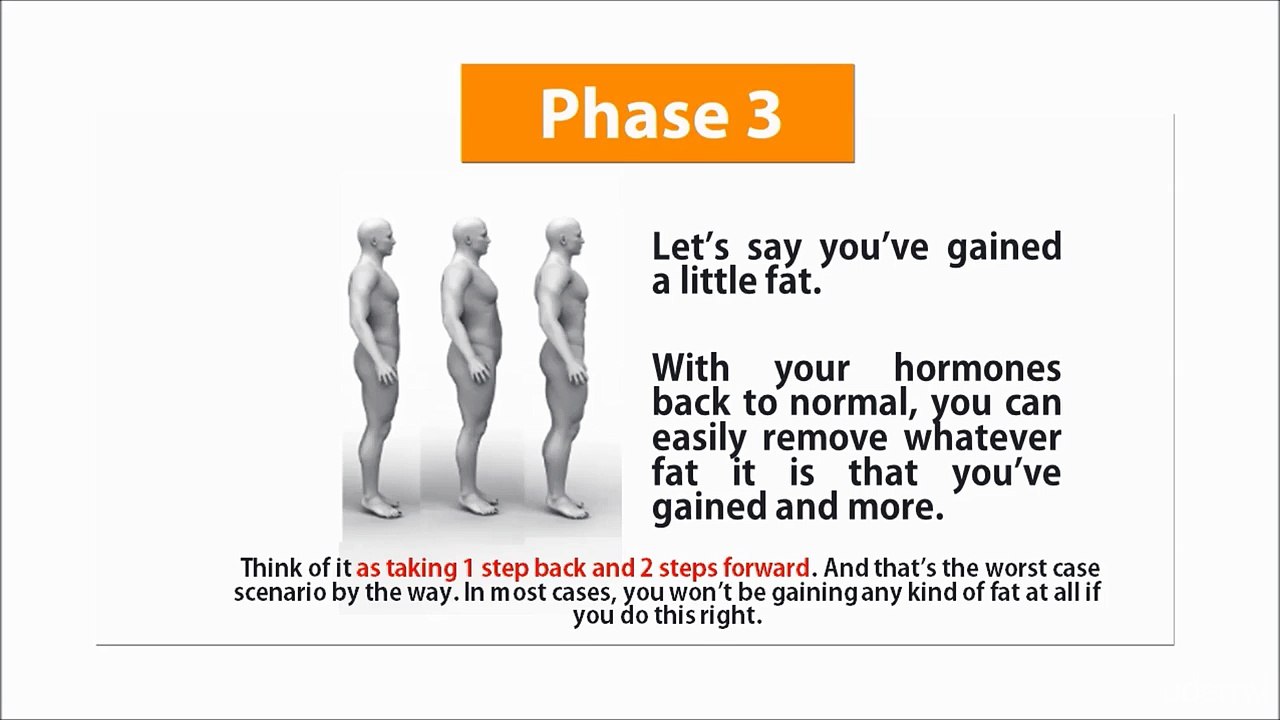 Phase 3

Let's say you've gained a little fat.

With your hormones back to normal, you can easily remove whatever fat it is that you've gained and more.

Think of it as taking 1 step back and 2 steps forward. And that's the worst case scenario by the way. In most cases, you won't be gaining any kind of fat at all if you do this right.